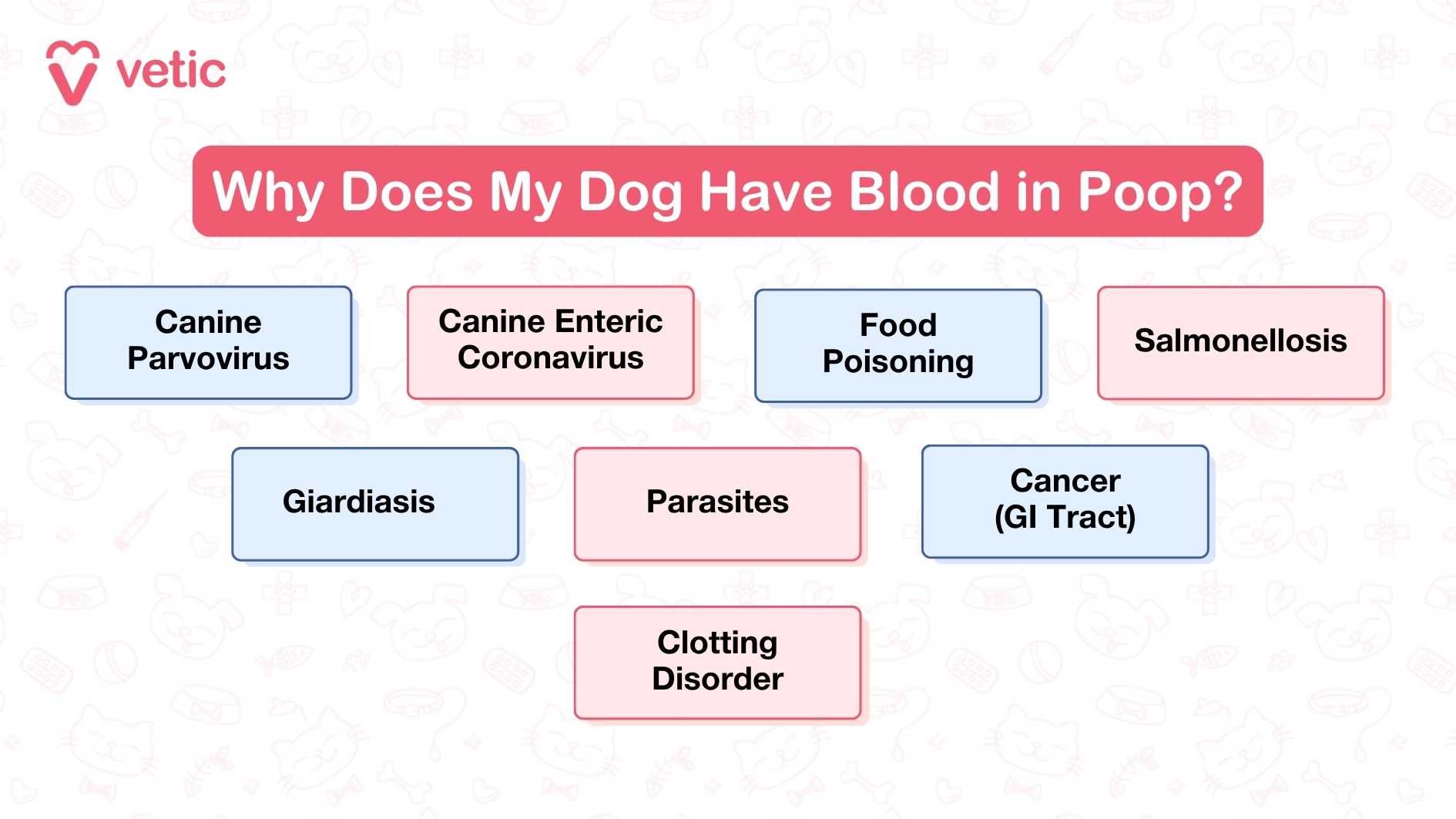 vetic

Why Does My Dog Have Blood in Poop?

Canine Parvovirus

Canine Enteric Coronavirus

Food Poisoning

Salmonellosis

Giardiasis

Parasites

Cancer (GI Tract)

Clotting Disorder